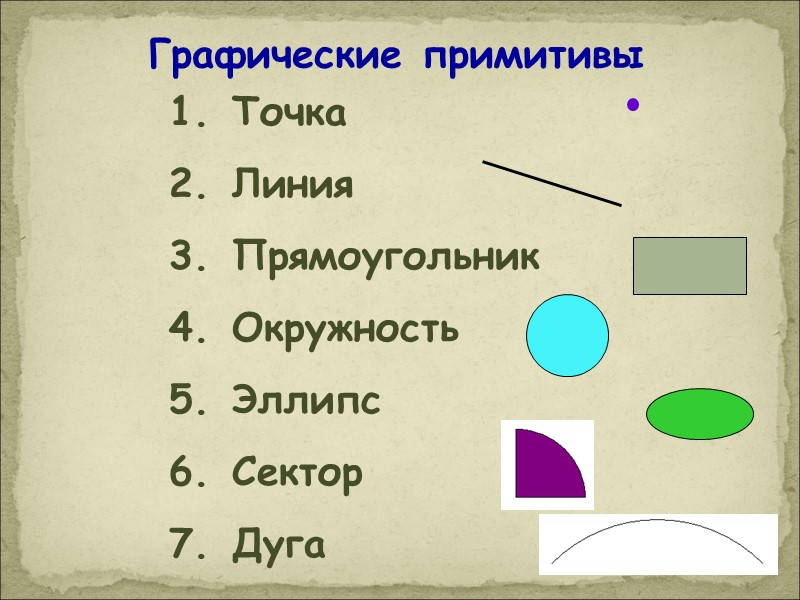 Графические примитивы

1. Точка
2. Линия
3. Прямоугольник
4. Окружность
5. Эллипс
6. Сектор
7. Дуга